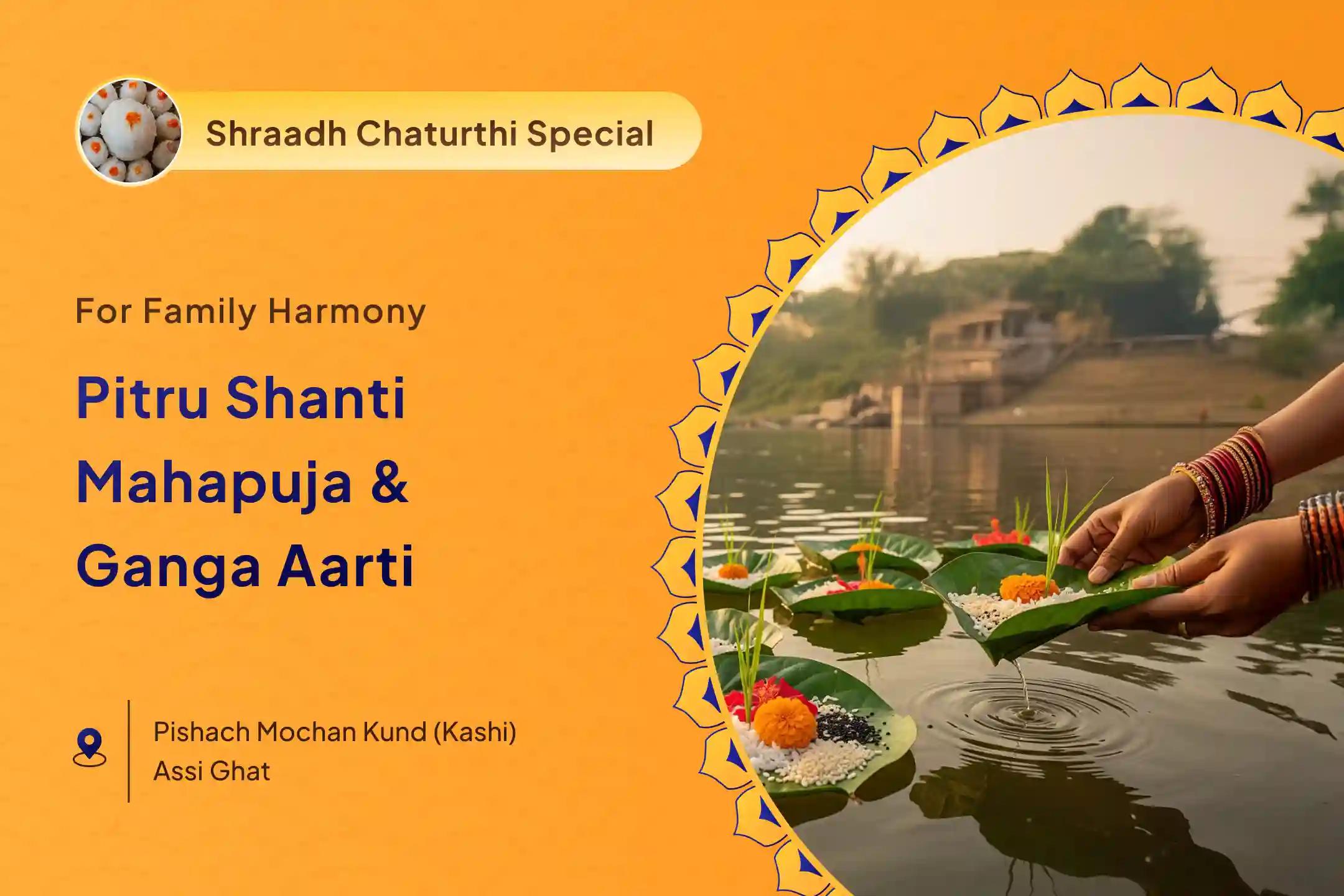 Shraadh Chaturthi Special

For Family Harmony

Pitru Shanti Mahapuja & Ganga Aarti

Pishach Mochan Kund (Kashi)
Assi Ghat